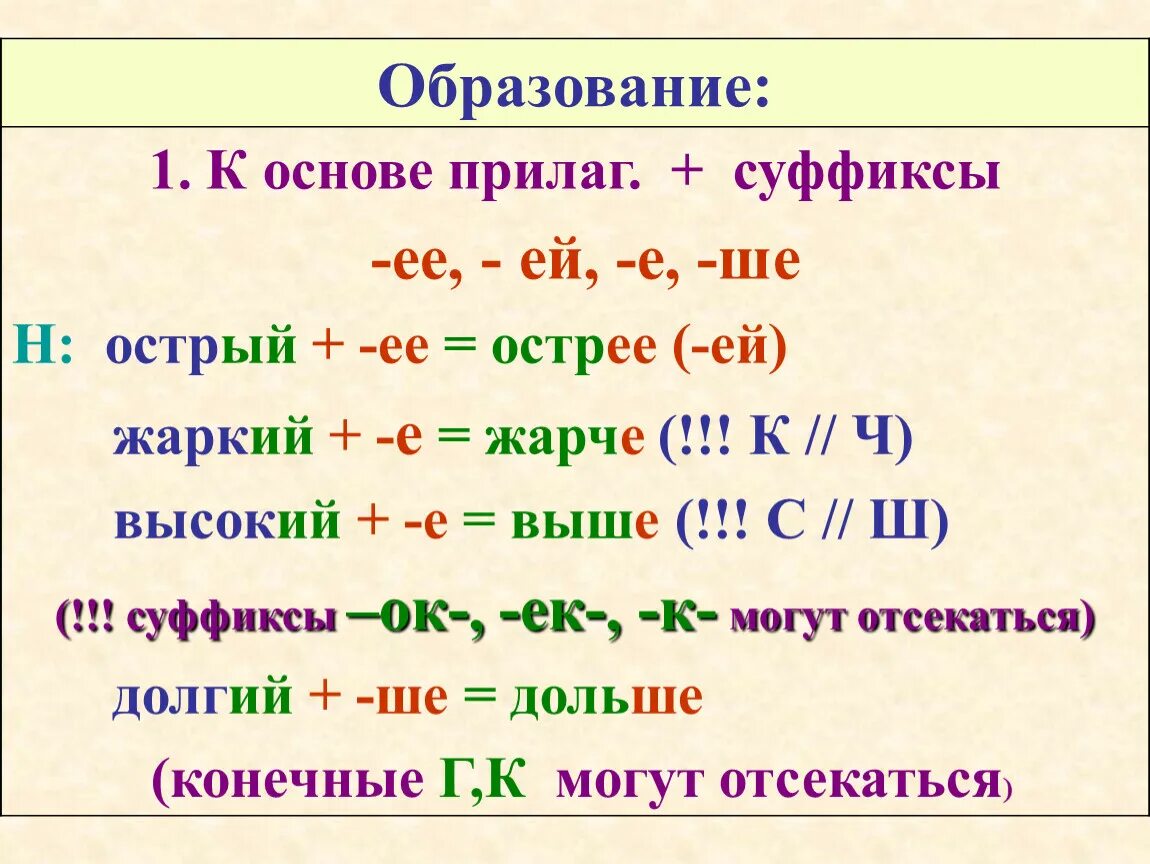 Образование:

1. К основе прилаг. + суффиксы

-ее, - ей, -е, -ше

Н: острый + -ее = острее (-ей)

жаркий + -е = жарче (!!! К // Ч)

высокий + -е = выше (!!! С // Ш)

(!!! суффиксы –ок-, -ек-, -к- могут отсекаться)

долгий + -ше = дольше

(конечные Г,К могут отсекаться)